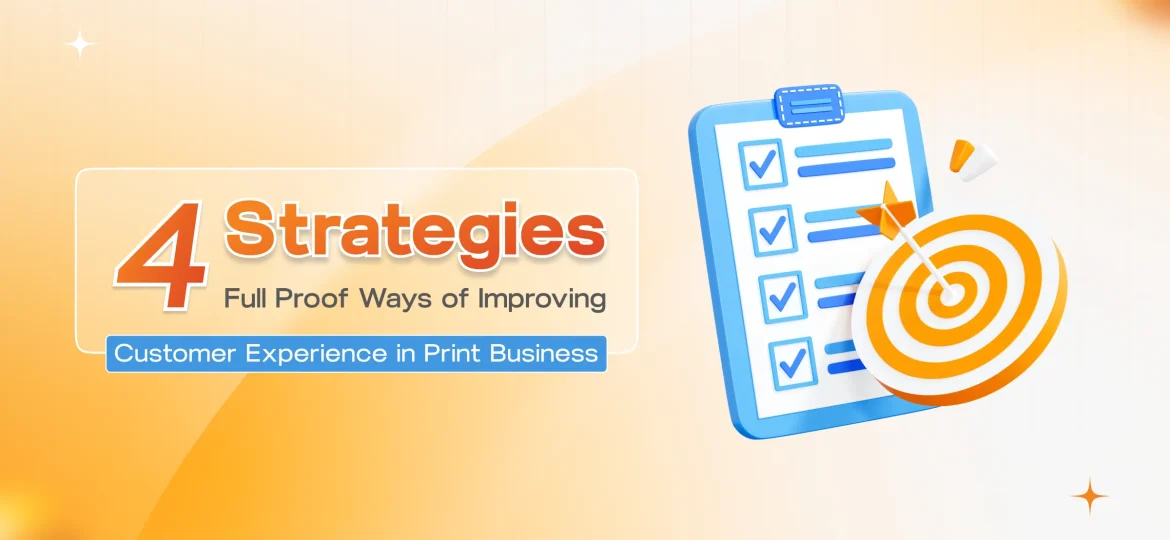 4 Strategies
Full Proof Ways of Improving
Customer Experience in Print Business